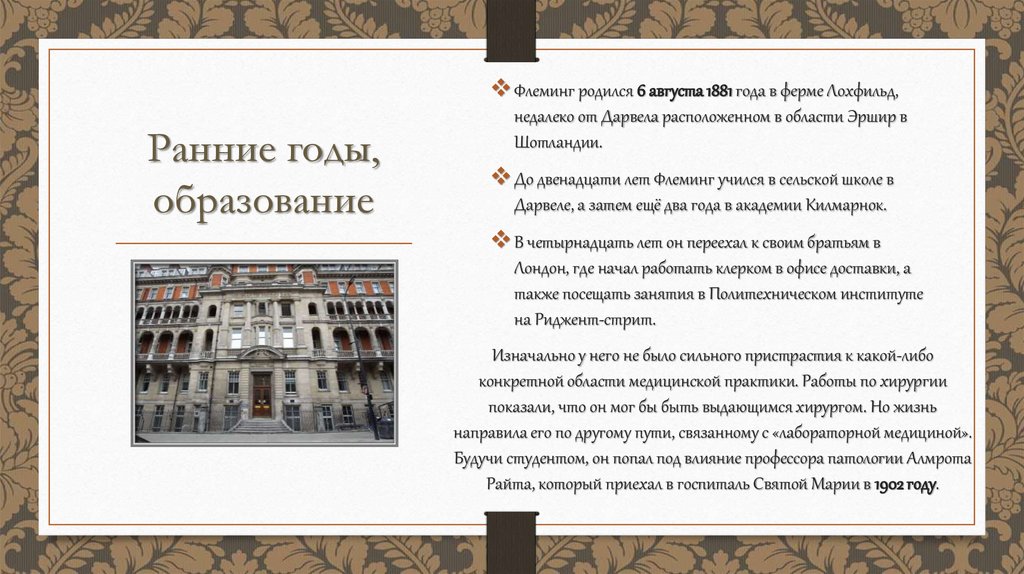 Ранние годы, образование

Флеминг родился 6 августа 1881 года в ферме Лохфильд, недалеко от Дарвела расположенном в области Эршир в Шотландии.

До двенадцати лет Флеминг учился в сельской школе в Дарвеле, а затем ещё два года в академии Килмарнок.

В четырнадцать лет он переехал к своим братьям в Лондон, где начал работать клерком в офисе доставки, а также посещать занятия в Политехническом институте на Риджент-стрит.

Изначально у него не было сильного пристрастия к какой-либо конкретной области медицинской практики. Работы по хирургии показали, что он мог бы быть выдающимся хирургом. Но жизнь направила его по другому пути, связанному с «лабораторной медициной». Будучи студентом, он попал под влияние профессора патологии Алмрота Райта, который приехал в госпиталь Святой Марии в 1902 году.